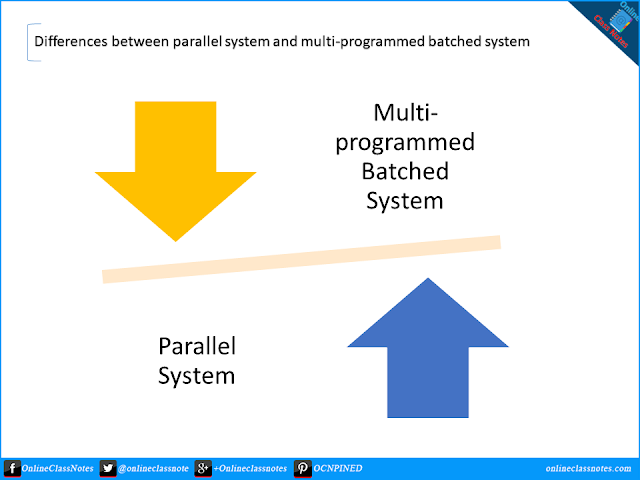 Differences between parallel system and multi-programmed batched system

Online Class Notes

Multi-programmed Batched System

Parallel System

OnlineClassNotes @onlineclassnote +Onlineclassnotes OCNPINED onlineclassnotes.com